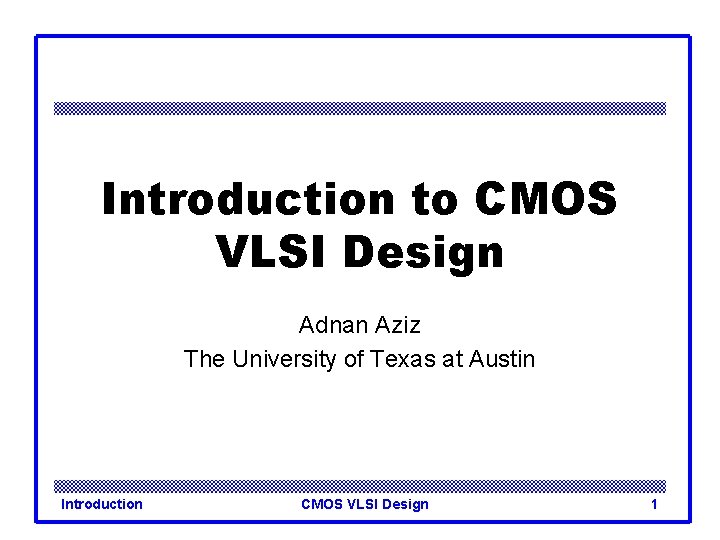 Introduction to CMOS VLSI Design

Adnan Aziz
The University of Texas at Austin

Introduction CMOS VLSI Design 1